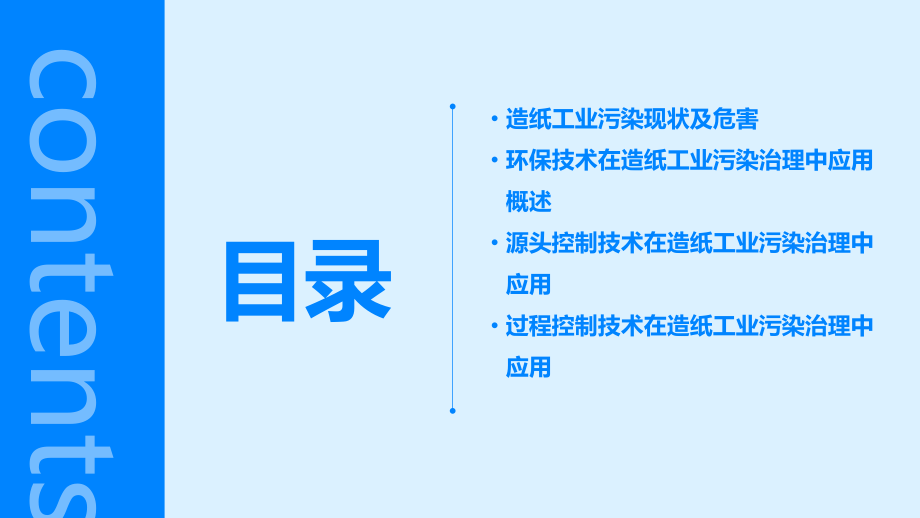 contents

目录

• 造纸工业污染现状及危害
• 环保技术在造纸工业污染治理中应用概述
• 源头控制技术在造纸工业污染治理中应用
• 过程控制技术在造纸工业污染治理中应用